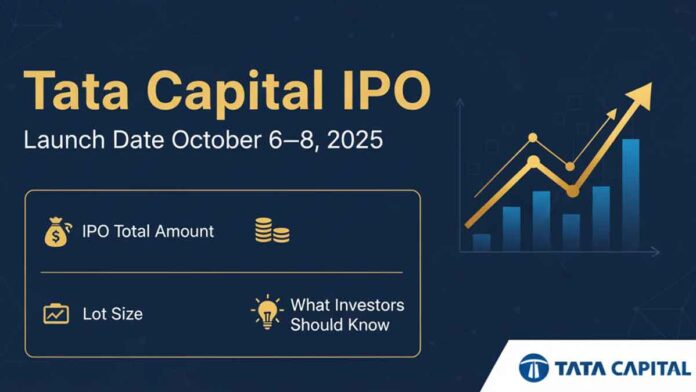 Tata Capital IPO
Launch Date October 6–8, 2025

IPO Total Amount

Lot Size

What Investors Should Know

TATA CAPITAL